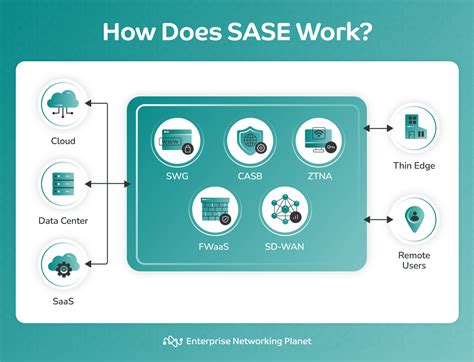 How Does SASE Work?

Cloud

Data Center

SaaS

WWW

SWG

CASB

ZTNA

FWaaS

SD-WAN

Thin Edge

Remote Users

Enterprise Networking Planet